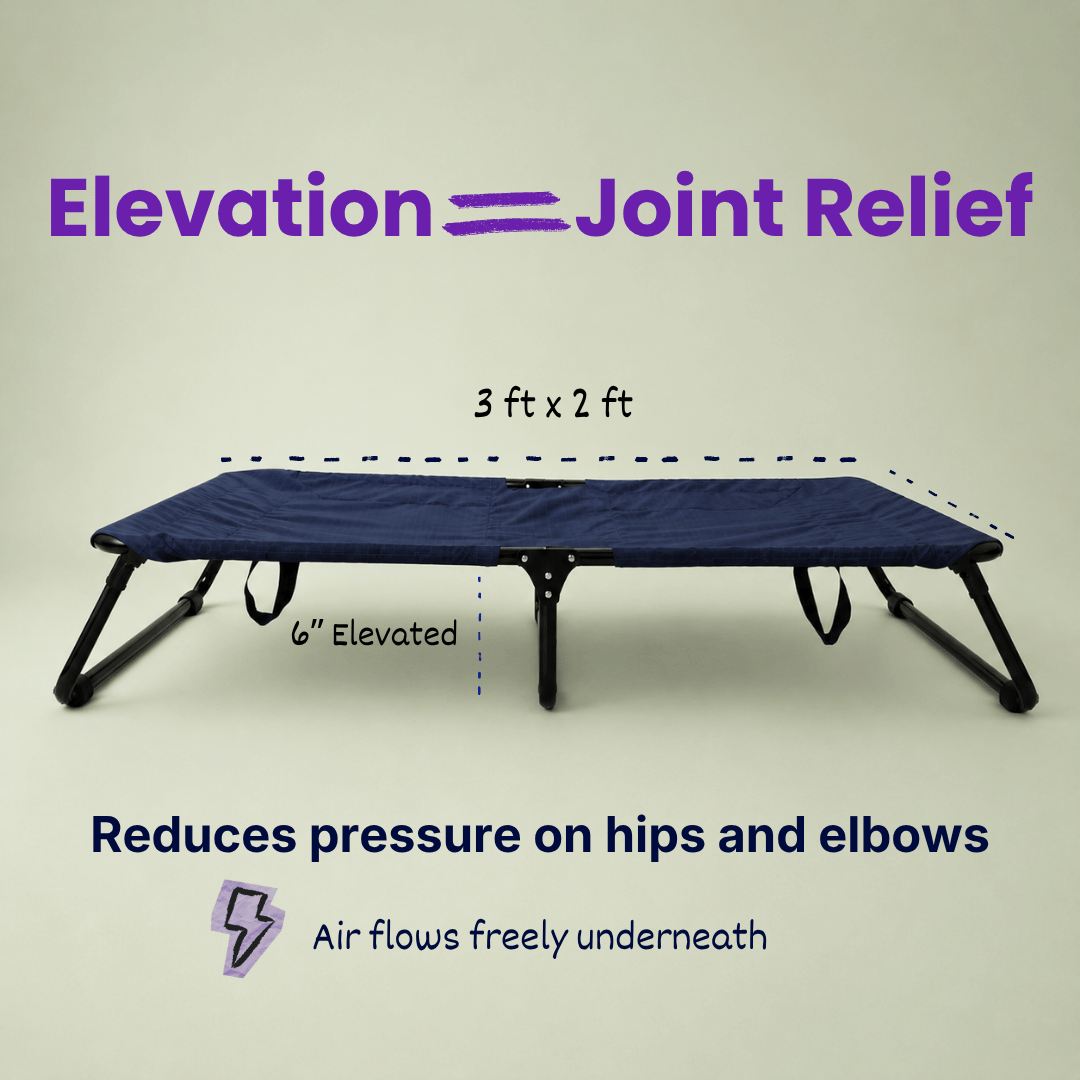 Elevation = Joint Relief

3 ft x 2 ft

6" Elevated

Reduces pressure on hips and elbows

Air flows freely underneath